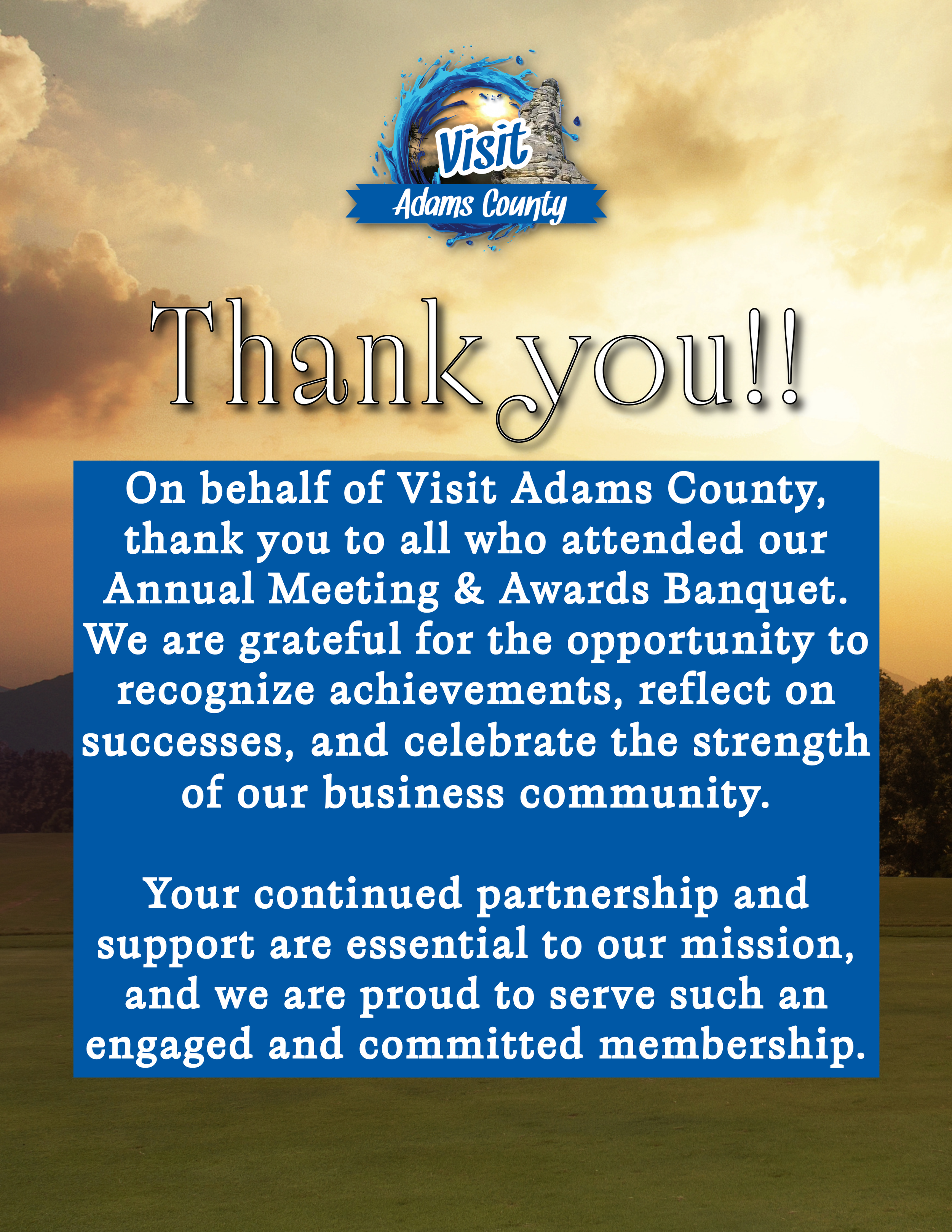 Visit
Adams County

Thank you!!

On behalf of Visit Adams County, thank you to all who attended our Annual Meeting & Awards Banquet. We are grateful for the opportunity to recognize achievements, reflect on successes, and celebrate the strength of our business community.

Your continued partnership and support are essential to our mission, and we are proud to serve such an engaged and committed membership.